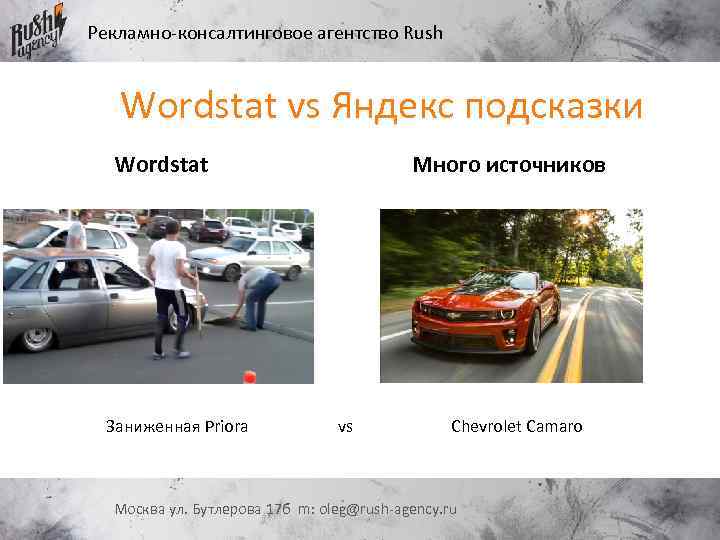 Rush agency

Рекламно-консалтинговое агентство Rush

Wordstat vs Яндекс подсказки

Wordstat

Много источников

Заниженная Priora

vs

Chevrolet Camaro

Москва ул. Бутлерова 17б m: oleg@rush-agency.ru